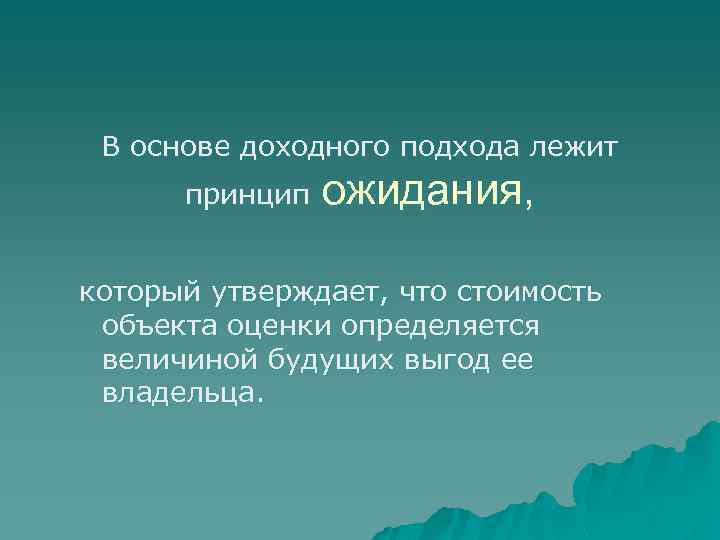 В основе доходного подхода лежит принцип ожидания,

который утверждает, что стоимость объекта оценки определяется величиной будущих выгод ее владельца.